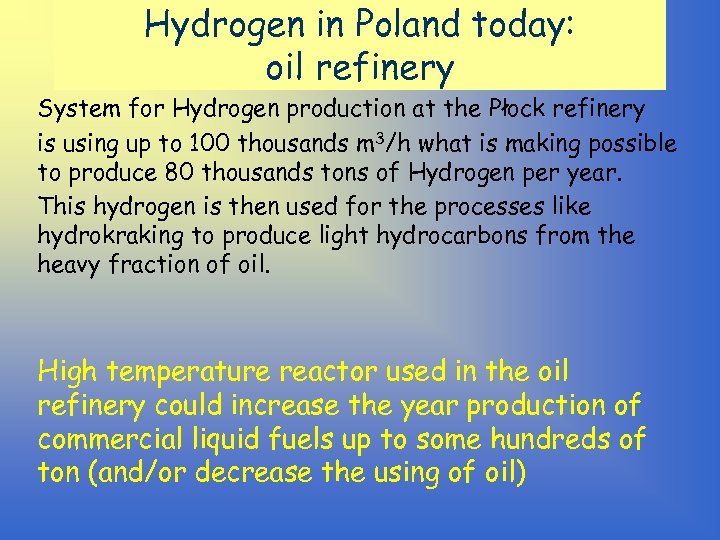 Hydrogen in Poland today:
oil refinery

System for Hydrogen production at the Płock refinery

is using up to 100 thousands $m^3/h$ what is making possible to produce 80 thousands tons of Hydrogen per year.

This hydrogen is then used for the processes like hydrokraking to produce light hydrocarbons from the heavy fraction of oil.

High temperature reactor used in the oil refinery could increase the year production of commercial liquid fuels up to some hundreds of ton (and/or decrease the using of oil)